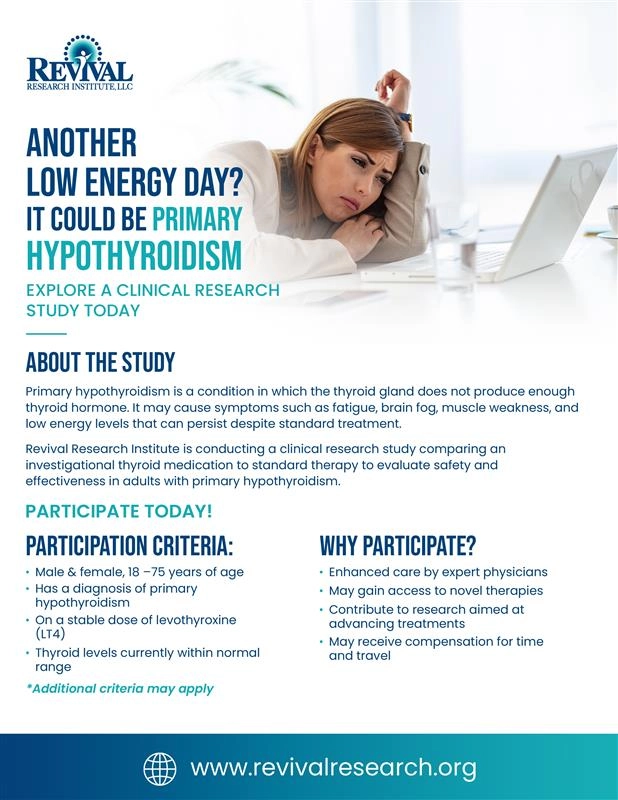 REVIVAL
RESEARCH INSTITUTE, LLC

ANOTHER LOW ENERGY DAY? IT COULD BE PRIMARY HYPOTHYROIDISM

EXPLORE A CLINICAL RESEARCH STUDY TODAY

ABOUT THE STUDY

Primary hypothyroidism is a condition in which the thyroid gland does not produce enough thyroid hormone. It may cause symptoms such as fatigue, brain fog, muscle weakness, and low energy levels that can persist despite standard treatment.

Revival Research Institute is conducting a clinical research study comparing an investigational thyroid medication to standard therapy to evaluate safety and effectiveness in adults with primary hypothyroidism.

PARTICIPATE TODAY!

PARTICIPATION CRITERIA:

• Male & female, 18 –75 years of age
• Has a diagnosis of primary hypothyroidism
• On a stable dose of levothyroxine (LT4)
• Thyroid levels currently within normal range

*Additional criteria may apply

WHY PARTICIPATE?

• Enhanced care by expert physicians
• May gain access to novel therapies
• Contribute to research aimed at advancing treatments
• May receive compensation for time and travel

www.revivalresearch.org